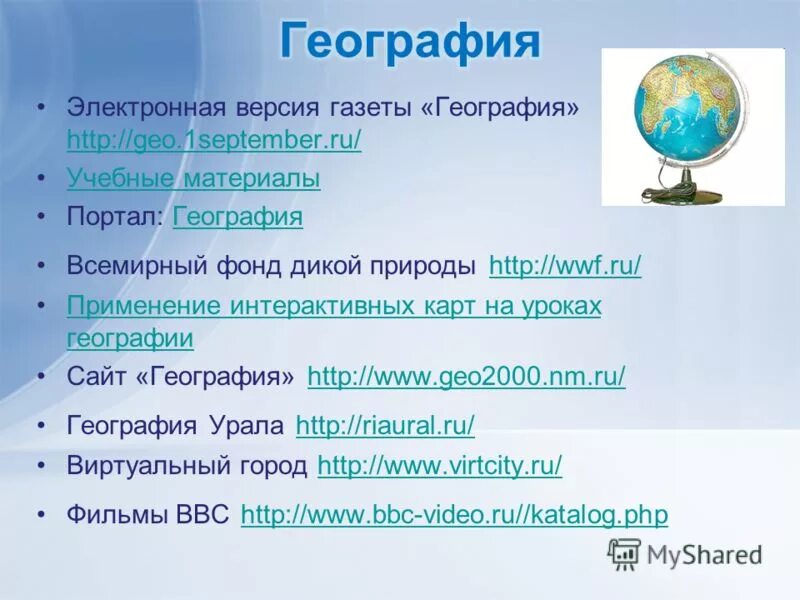 География

• Электронная версия газеты «География» http://geo.1september.ru/
• Учебные материалы
• Портал: География
• Всемирный фонд дикой природы http://wwf.ru/
• Применение интерактивных карт на уроках географии
• Сайт «География» http://www.geo2000.nm.ru/
• География Урала http://riaural.ru/
• Виртуальный город http://www.virtcity.ru/
• Фильмы BBC http://www.bbc-video.ru//katalog.php

MyShared